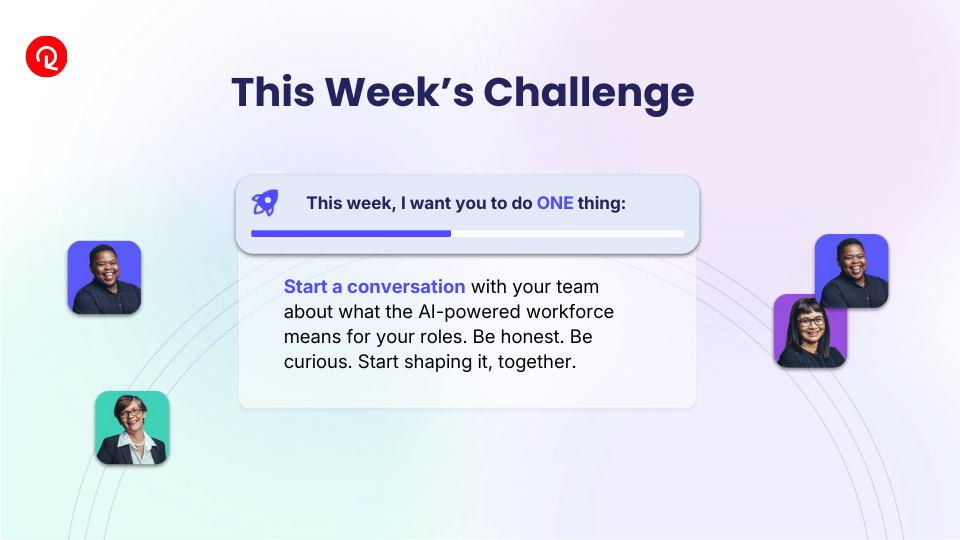 This Week's Challenge

This week, I want you to do ONE thing:

Start a conversation with your team about what the AI-powered workforce means for your roles. Be honest. Be curious. Start shaping it, together.